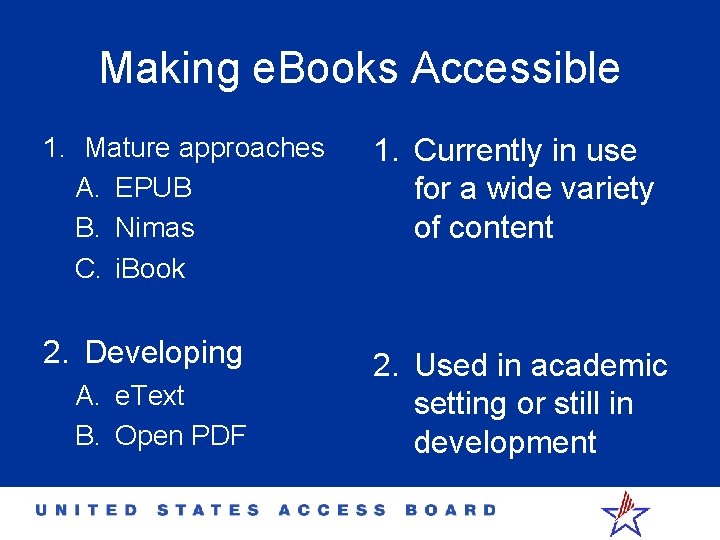 Making eBooks Accessible

1. Mature approaches
A. EPUB
B. Nimas
C. iBook

2. Developing
A. eText
B. Open PDF

1. Currently in use for a wide variety of content

2. Used in academic setting or still in development

UNITED STATES ACCESS BOARD